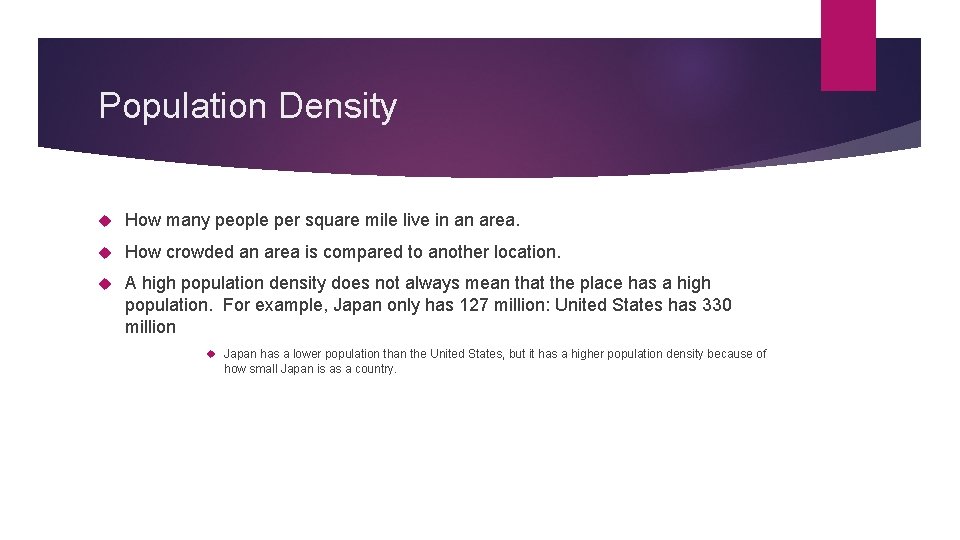 Population Density

How many people per square mile live in an area.

How crowded an area is compared to another location.

A high population density does not always mean that the place has a high population. For example, Japan only has 127 million: United States has 330 million

Japan has a lower population than the United States, but it has a higher population density because of how small Japan is as a country.